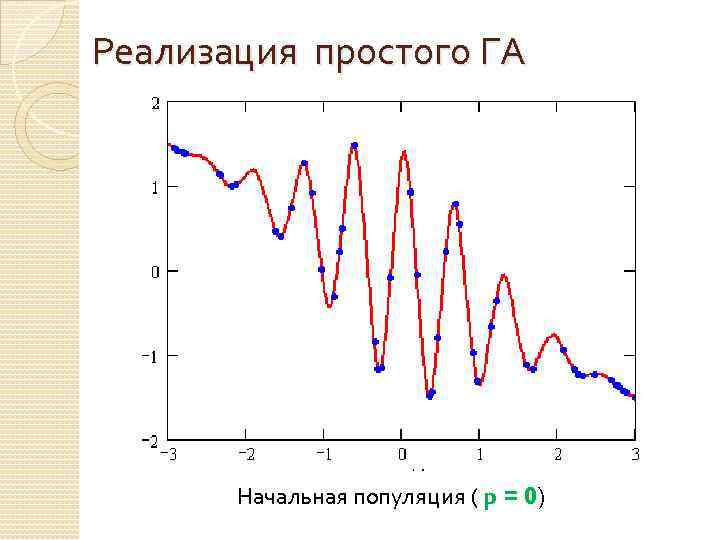 Реализация простого ГА

2
1
0
−1
−2
−3
−2
−1
0
1
2
3

Начальная популяция ( p = 0)